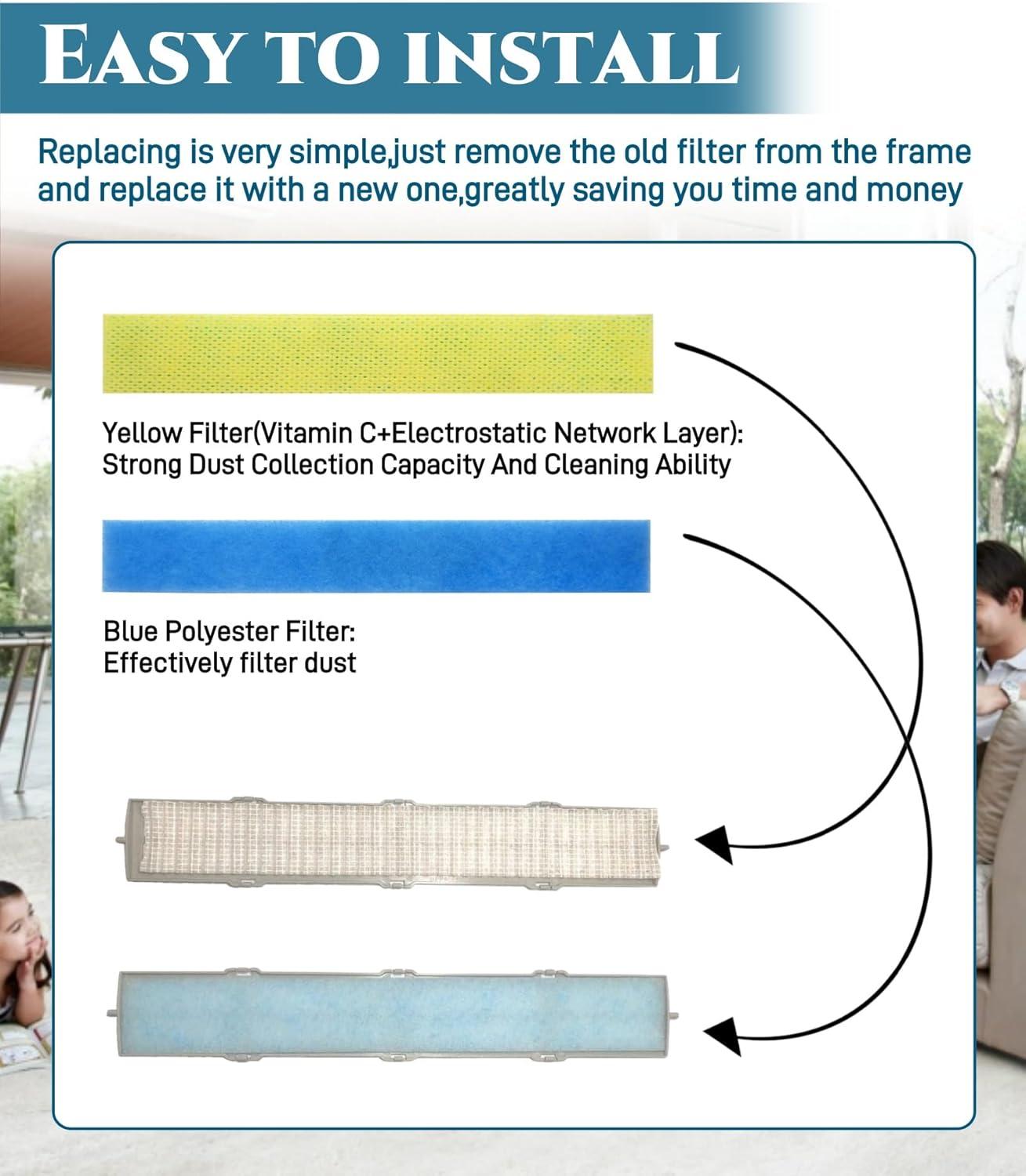 EASY TO INSTALL

Replacing is very simple,just remove the old filter from the frame and replace it with a new one,greatly saving you time and money

Yellow Filter(Vitamin C+Electrostatic Network Layer): Strong Dust Collection Capacity And Cleaning Ability

Blue Polyester Filter: Effectively filter dust